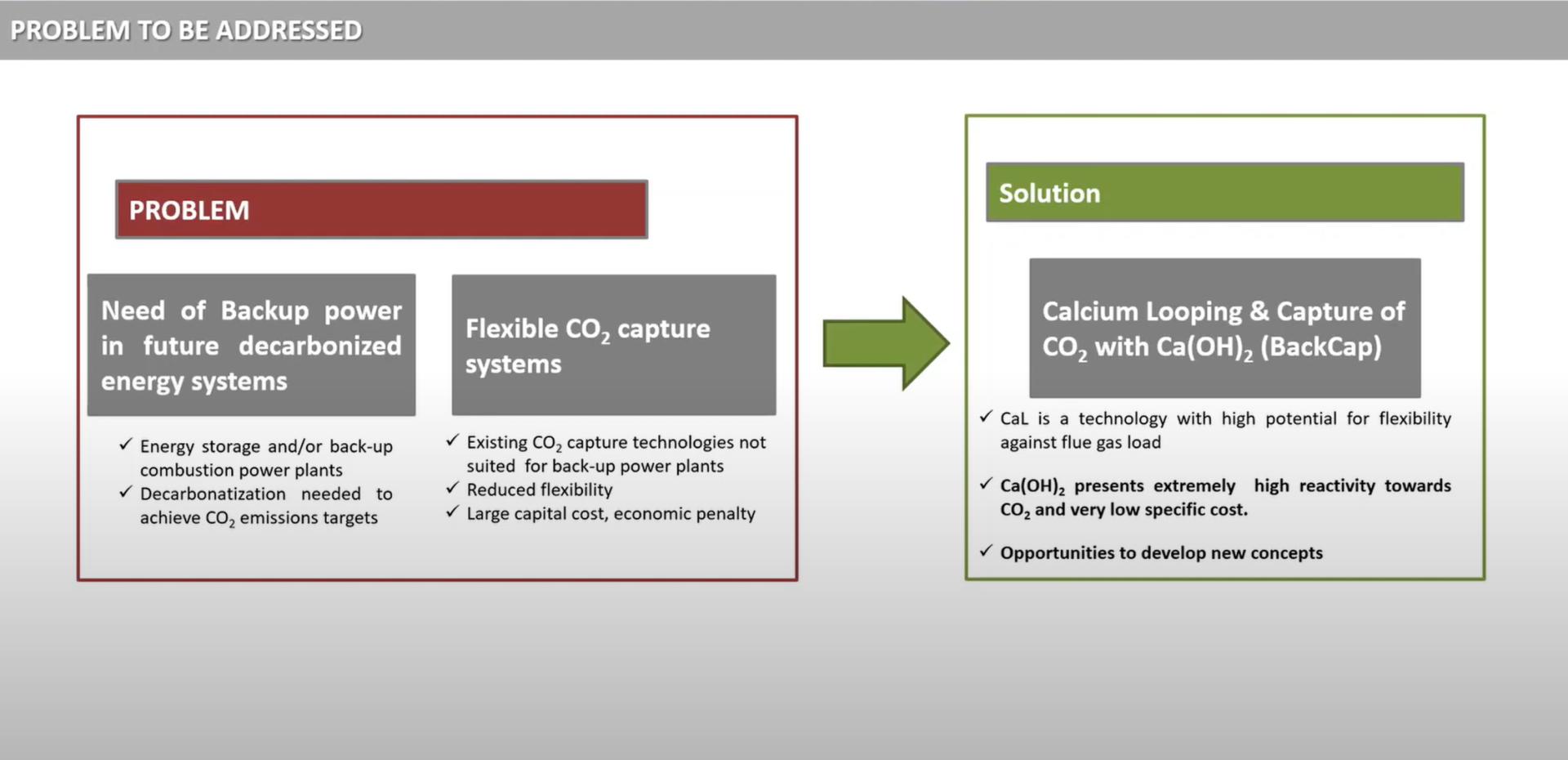 PROBLEM TO BE ADDRESSED

PROBLEM

Need of Backup power in future decarbonized energy systems

✓ Energy storage and/or back-up combustion power plants
✓ Decarbonatization needed to achieve $CO_2$ emissions targets

Flexible $CO_2$ capture systems

✓ Existing $CO_2$ capture technologies not suited for back-up power plants
✓ Reduced flexibility
✓ Large capital cost, economic penalty

Solution

Calcium Looping & Capture of $CO_2$ with $Ca(OH)_2$ (BackCap)

✓ CaL is a technology with high potential for flexibility against flue gas load

✓ $Ca(OH)_2$ presents extremely high reactivity towards $CO_2$ and very low specific cost.

✓ Opportunities to develop new concepts